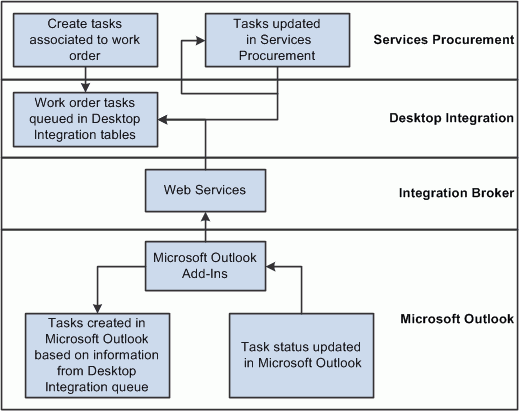 Create tasks associated to work order

Tasks updated in Services Procurement

Services Procurement

Work order tasks queued in Desktop Integration tables

Desktop Integration

Web Services

Integration Broker

Microsoft Outlook Add-Ins

Tasks created in Microsoft Outlook based on information from Desktop Integration queue

Task status updated in Microsoft Outlook

Microsoft Outlook